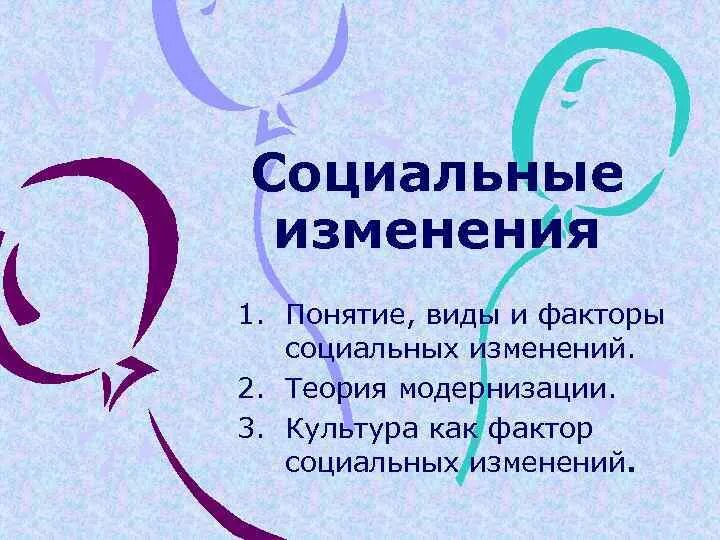 Социальные изменения

1. Понятие, виды и факторы социальных изменений.
2. Теория модернизации.
3. Культура как фактор социальных изменений.